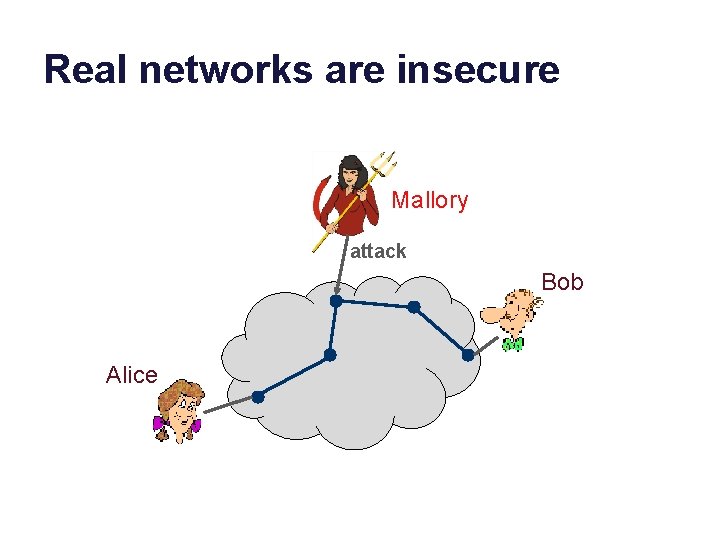 Real networks are insecure

Mallory

attack

Bob

Alice